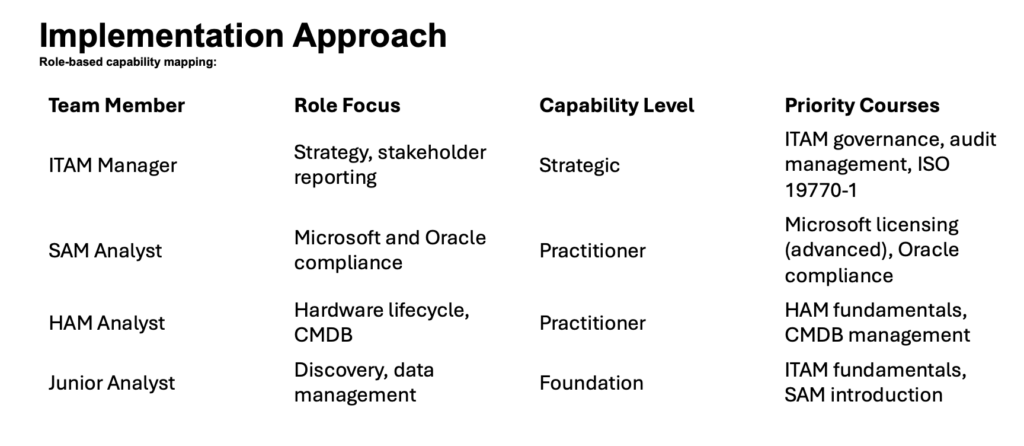 Implementation Approach

Role-based capability mapping:

| Team Member | Role Focus | Capability Level | Priority Courses |
|---|---|---|---|
| ITAM Manager | Strategy, stakeholder reporting | Strategic | ITAM governance, audit management, ISO 19770-1 |
| SAM Analyst | Microsoft and Oracle compliance | Practitioner | Microsoft licensing (advanced), Oracle compliance |
| HAM Analyst | Hardware lifecycle, CMDB | Practitioner | HAM fundamentals, CMDB management |
| Junior Analyst | Discovery, data management | Foundation | ITAM fundamentals, SAM introduction |